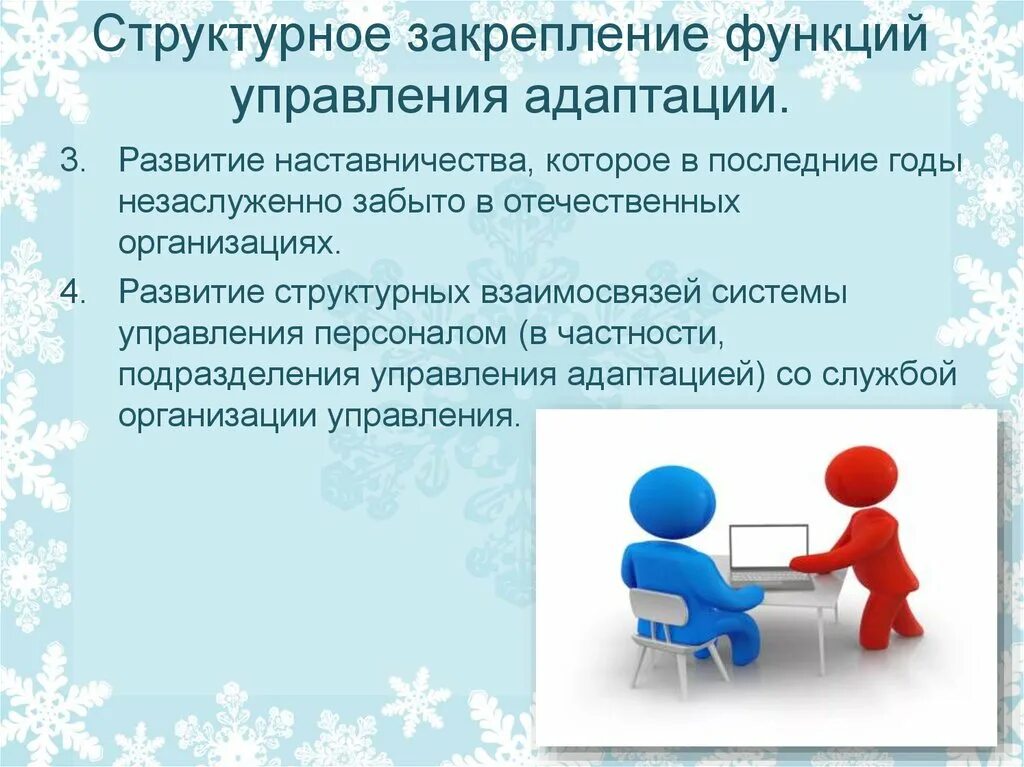 Структурное закрепление функций управления адаптации.

3. Развитие наставничества, которое в последние годы незаслуженно забыто в отечественных организациях.

4. Развитие структурных взаимосвязей системы управления персоналом (в частности, подразделения управления адаптацией) со службой организации управления.